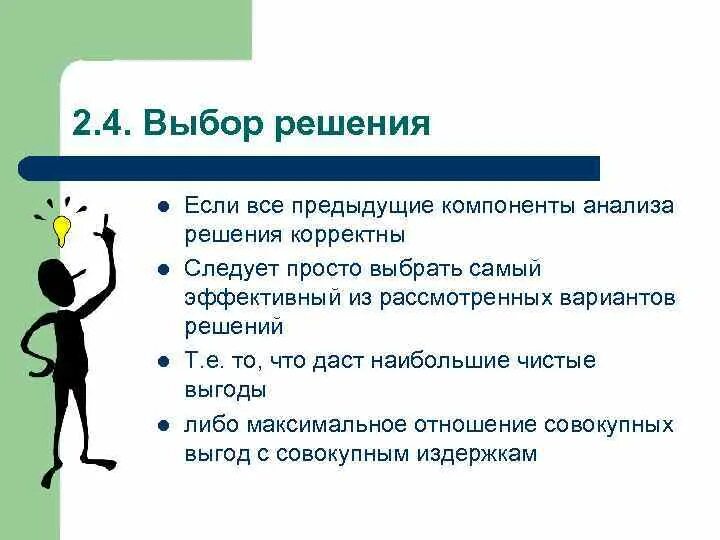 2.4. Выбор решения

- Если все предыдущие компоненты анализа решения корректны
- Следует просто выбрать самый эффективный из рассмотренных вариантов решений
- Т.е. то, что даст наибольшие чистые выгоды
- либо максимальное отношение совокупных выгод с совокупным издержкам